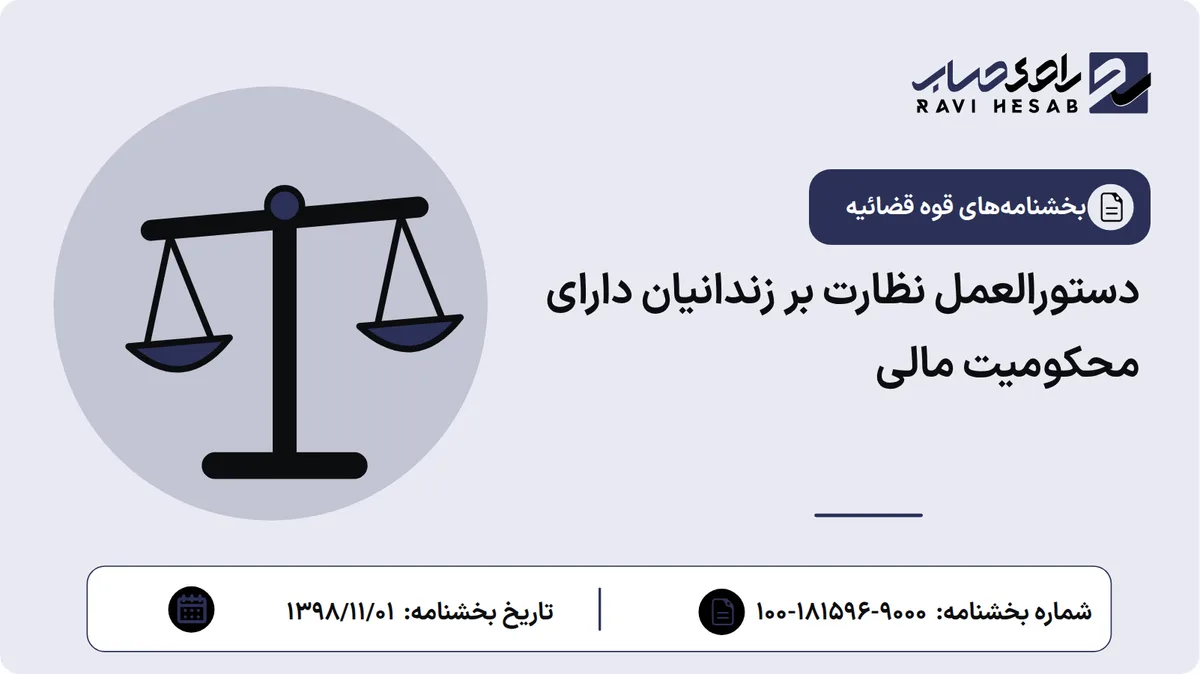 راوی حساب
RAVI HESAB

بخشنامه‌های قوه قضائیه

دستورالعمل نظارت بر زندانیان دارای محکومیت مالی

شماره بخشنامه: ۹۰۰۰-۱۸۱۵۹۶-۱۰۰

تاریخ بخشنامه: ۱۳۹۸/۱۱/۰۱